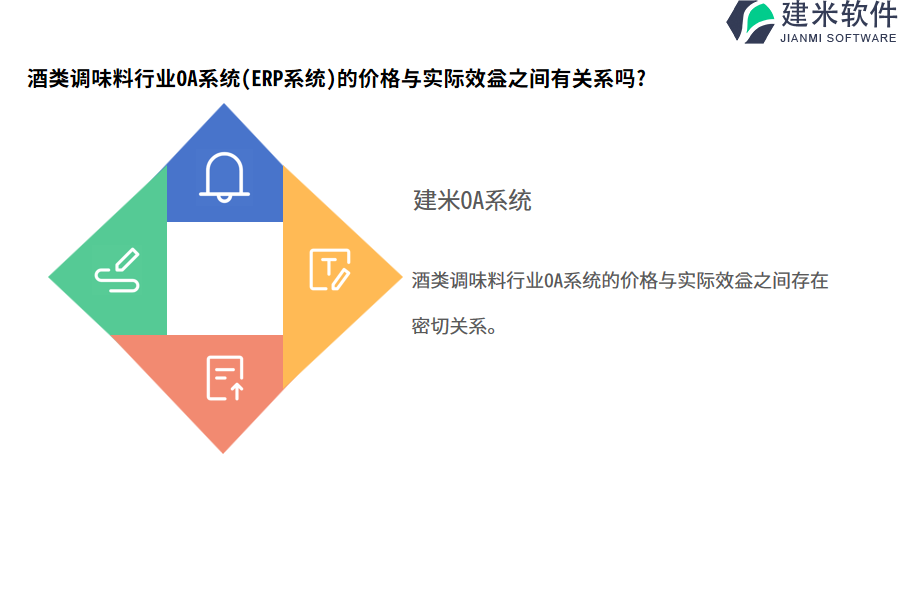 建米软件
JIANMI SOFTWARE

酒类调味料行业OA系统(ERP系统)的价格与实际效益之间有关系吗?

建米OA系统

酒类调味料行业OA系统的价格与实际效益之间存在密切关系。